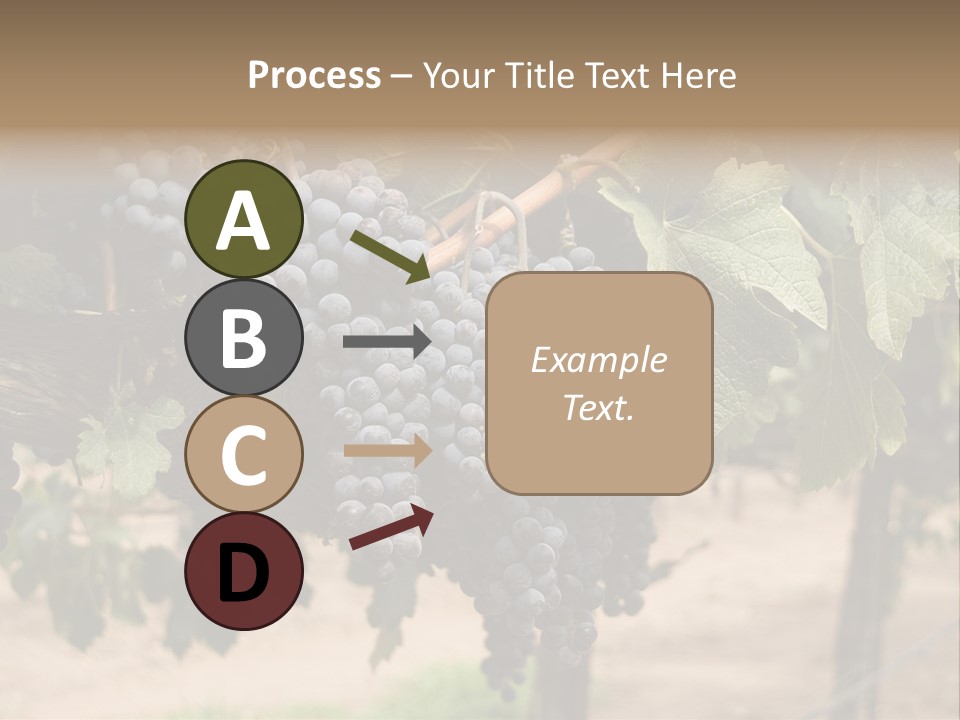 Process – Your Title Text Here

A

B

C

D

Example Text.